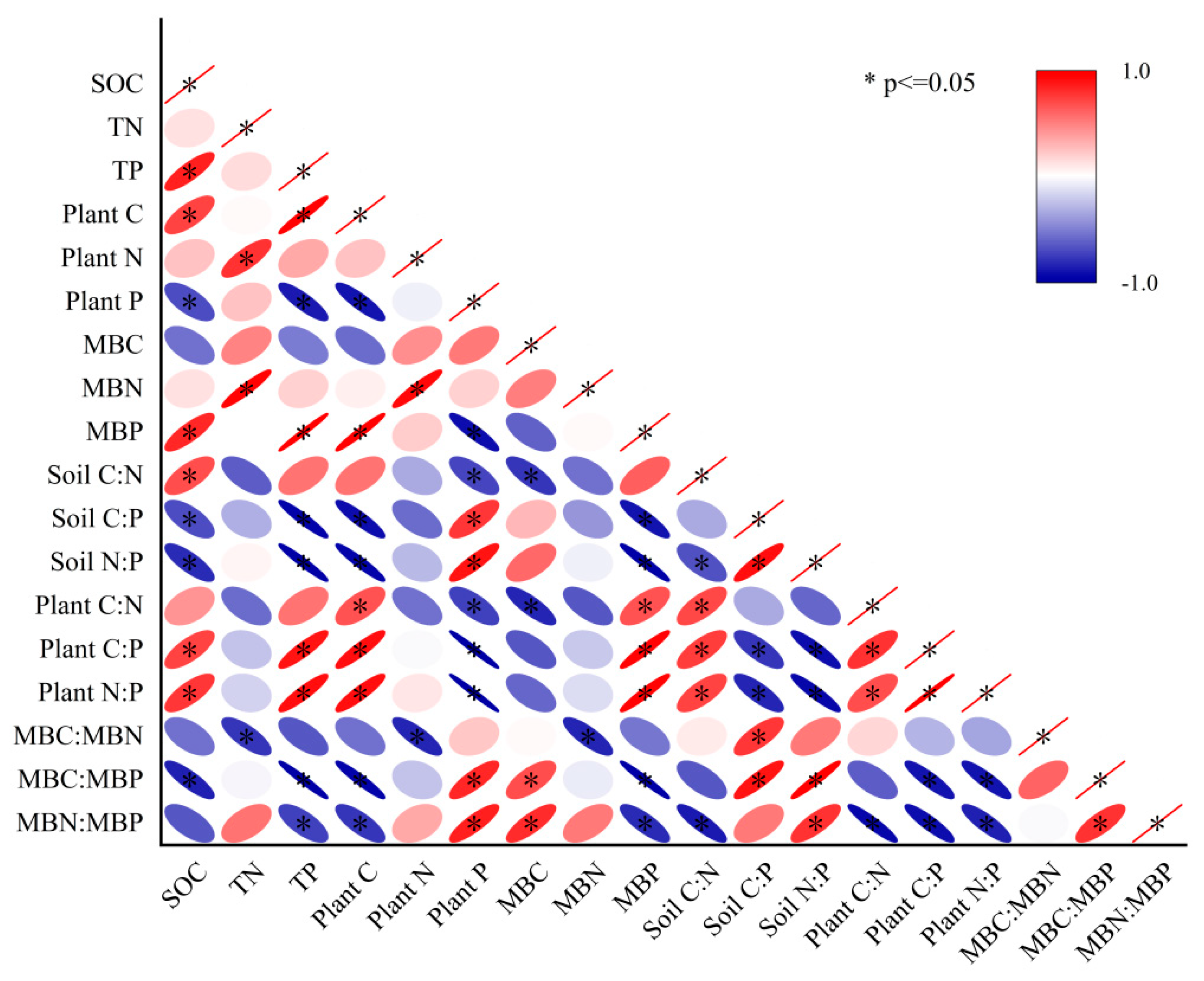 SOC
TN
TP
Plant C
Plant N
Plant P
MBC
MBN
MBP
Soil C:N
Soil C:P
Soil N:P
Plant C:N
Plant C:P
Plant N:P
MBC:MBN
MBC:MBP
MBN:MBP

* p<=0.05

1.0
-1.0

SOC
TN
TP
Plant C
Plant N
Plant P
MBC
MBN
MBP
Soil C:N
Soil C:P
Soil N:P
Plant C:N
Plant C:P
Plant N:P
MBC:MBN
MBC:MBP
MBN:MBP